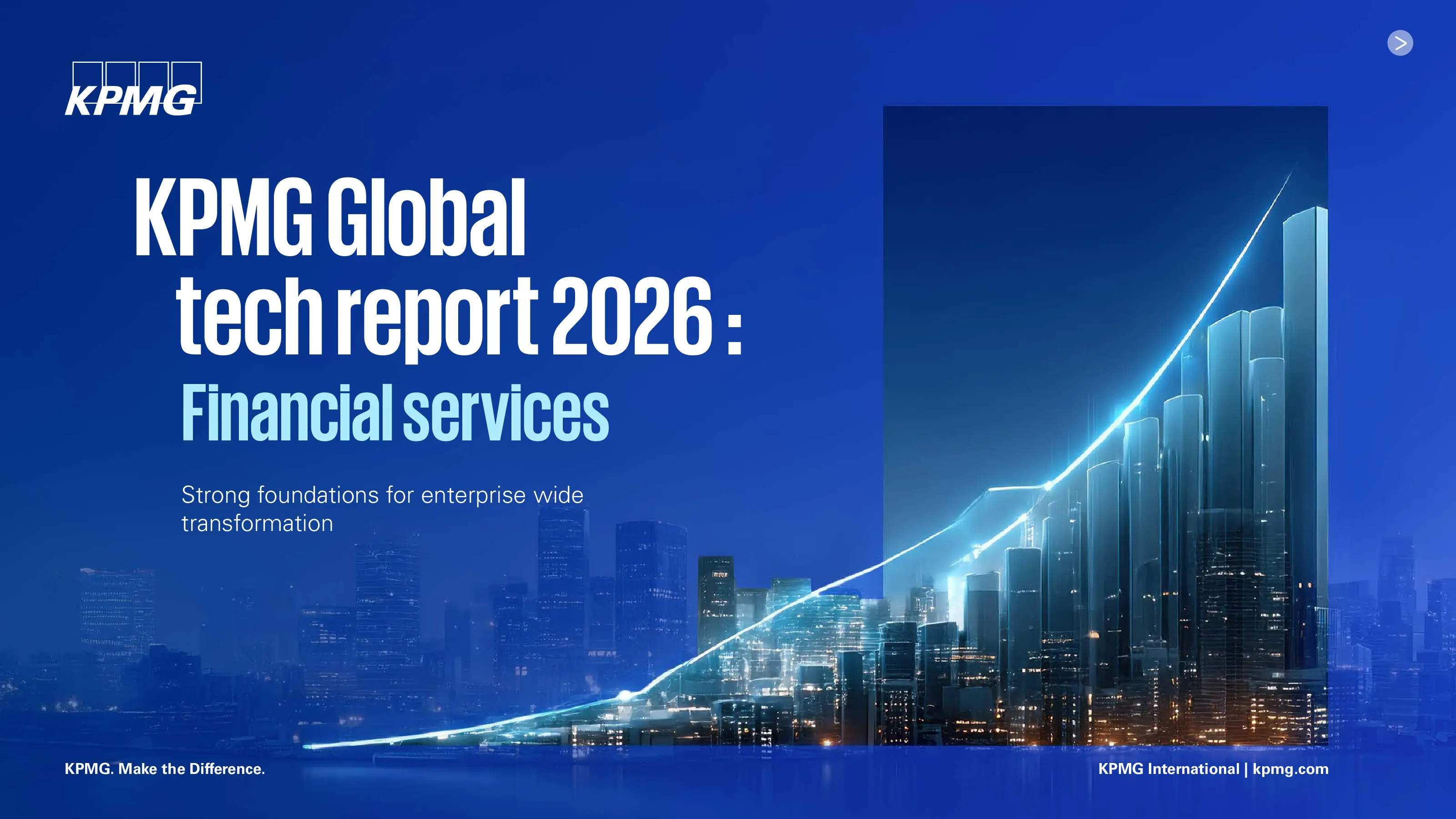 KPMG

KPMG Global tech report 2026 : Financial services

Strong foundations for enterprise wide transformation

KPMG. Make the Difference.

KPMG International | kpmg.com